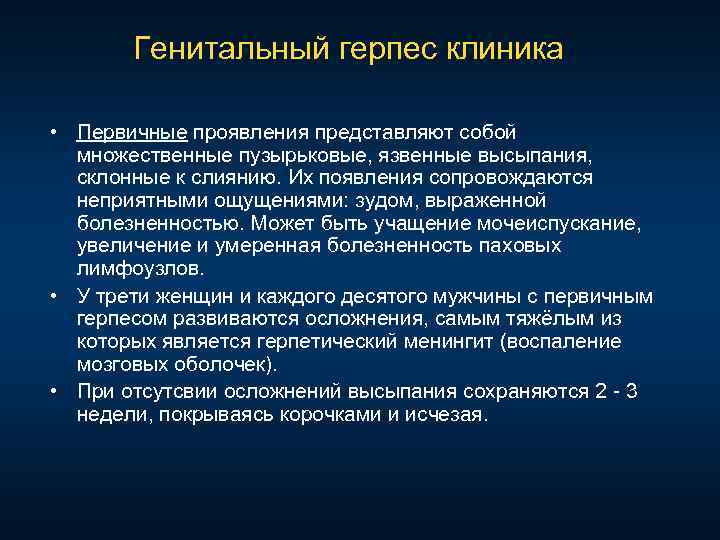 Генитальный герпес клиника

• Первичные проявления представляют собой множественные пузырьковые, язвенные высыпания, склонные к слиянию. Их появления сопровождаются неприятными ощущениями: зудом, выраженной болезненностью. Может быть учащение мочеиспускание, увеличение и умеренная болезненность паховых лимфоузлов.
• У трети женщин и каждого десятого мужчины с первичным герпесом развиваются осложнения, самым тяжёлым из которых является герпетический менингит (воспаление мозговых оболочек).
• При отсутсвии осложнений высыпания сохраняются 2 - 3 недели, покрываясь корочками и исчезая.